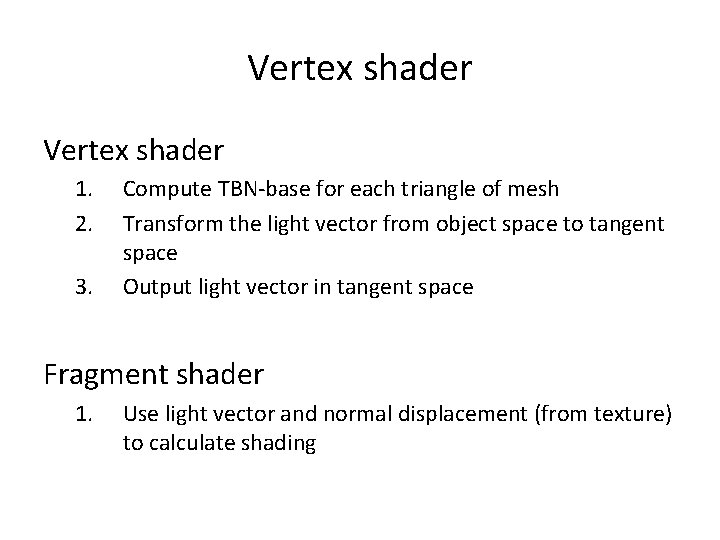 Vertex shader

Vertex shader

1. Compute TBN-base for each triangle of mesh
2. Transform the light vector from object space to tangent space
3. Output light vector in tangent space

Fragment shader

1. Use light vector and normal displacement (from texture) to calculate shading